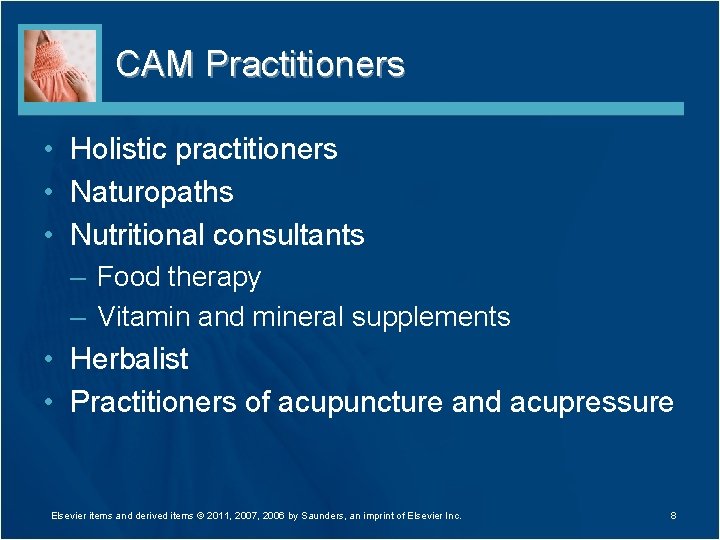 CAM Practitioners

• Holistic practitioners
• Naturopaths
• Nutritional consultants
– Food therapy
– Vitamin and mineral supplements
• Herbalist
• Practitioners of acupuncture and acupressure

Elsevier items and derived items © 2011, 2007, 2006 by Saunders, an imprint of Elsevier Inc.

8